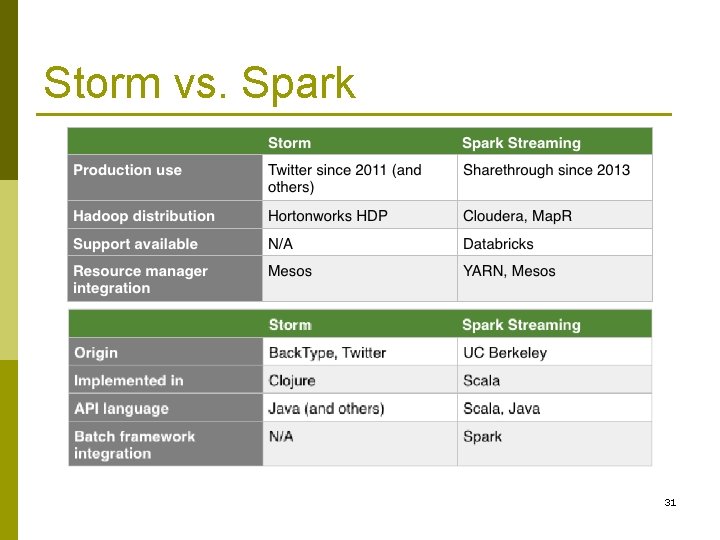 Storm vs. Spark

| | Storm | Spark Streaming |
|---|---|---|
| Production use | Twitter since 2011 (and others) | Sharethrough since 2013 |
| Hadoop distribution | Hortonworks HDP | Cloudera, MapR |
| Support available | N/A | Databricks |
| Resource manager integration | Mesos | YARN, Mesos |

| | Storm | Spark Streaming |
|---|---|---|
| Origin | BackType, Twitter | UC Berkeley |
| Implemented in | Clojure | Scala |
| API language | Java (and others) | Scala, Java |
| Batch framework integration | N/A | Spark |

31